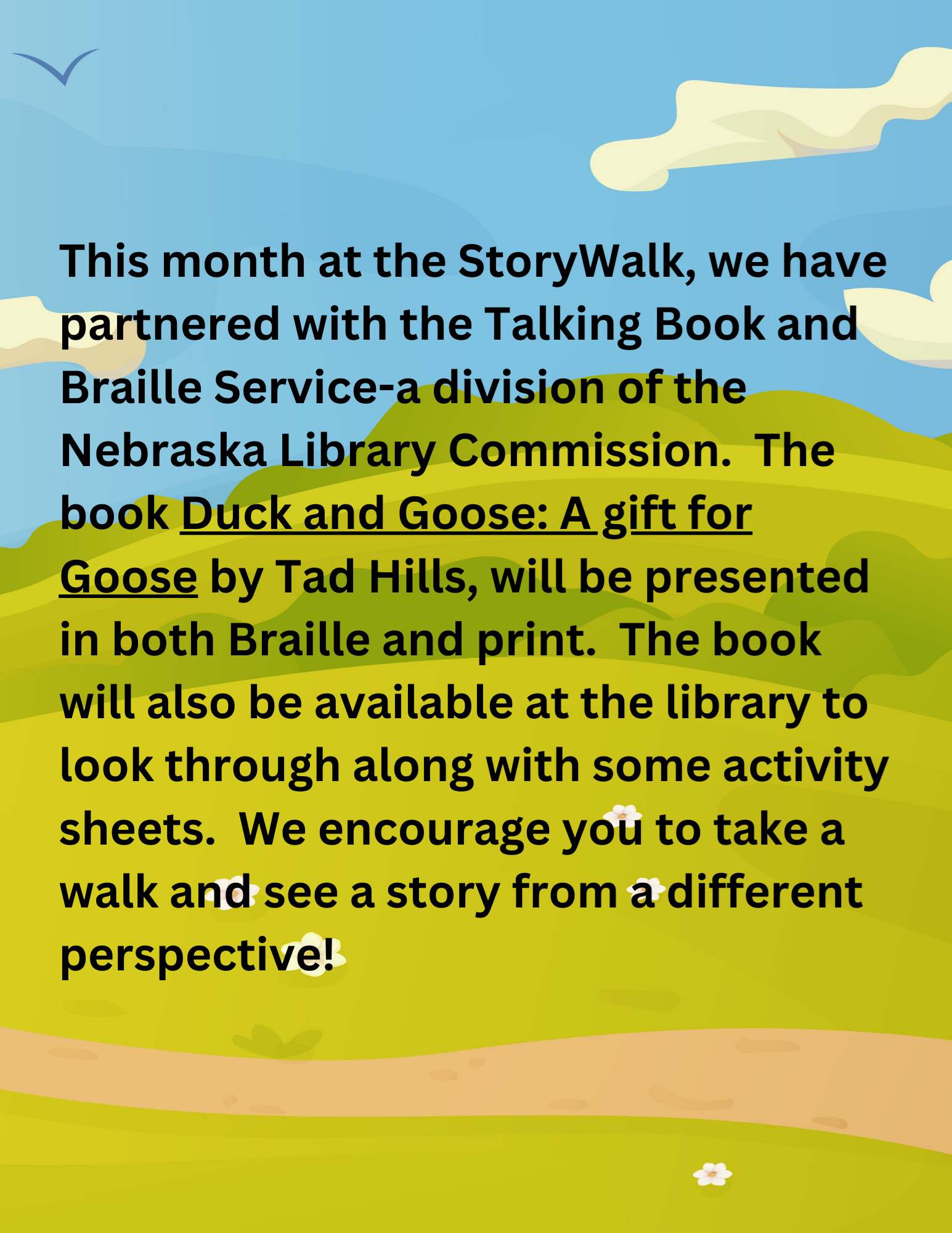 This month at the StoryWalk, we have partnered with the Talking Book and Braille Service-a division of the Nebraska Library Commission.  The book Duck and Goose: A gift for Goose by Tad Hills, will be presented in both Braille and print.  The book will also be available at the library to look through along with some activity sheets.  We encourage you to take a walk and see a story from a different perspective!